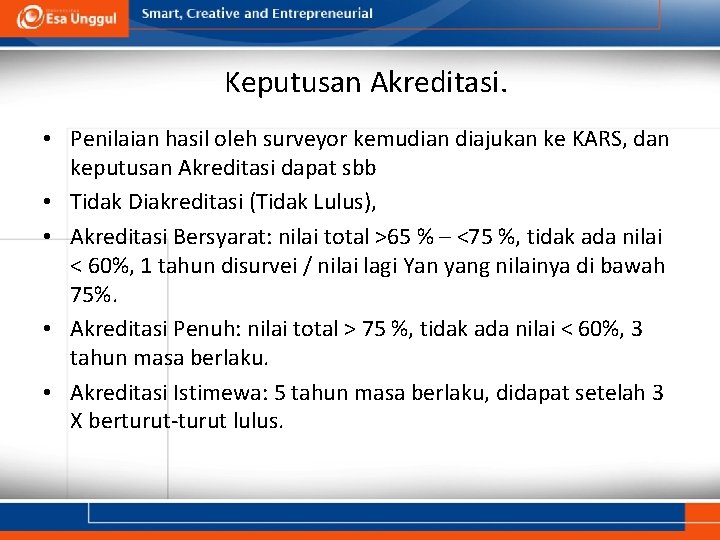 Esa Unggul

Smart, Creative and Entrepreneurial

Keputusan Akreditasi.

• Penilaian hasil oleh surveyor kemudian diajukan ke KARS, dan keputusan Akreditasi dapat sbb

• Tidak Diakreditasi (Tidak Lulus),

• Akreditasi Bersyarat: nilai total >65 % – <75 %, tidak ada nilai < 60%, 1 tahun disurvei / nilai lagi Yan yang nilainya di bawah 75%.

• Akreditasi Penuh: nilai total > 75 %, tidak ada nilai < 60%, 3 tahun masa berlaku.

• Akreditasi Istimewa: 5 tahun masa berlaku, didapat setelah 3 X berturut-turut lulus.